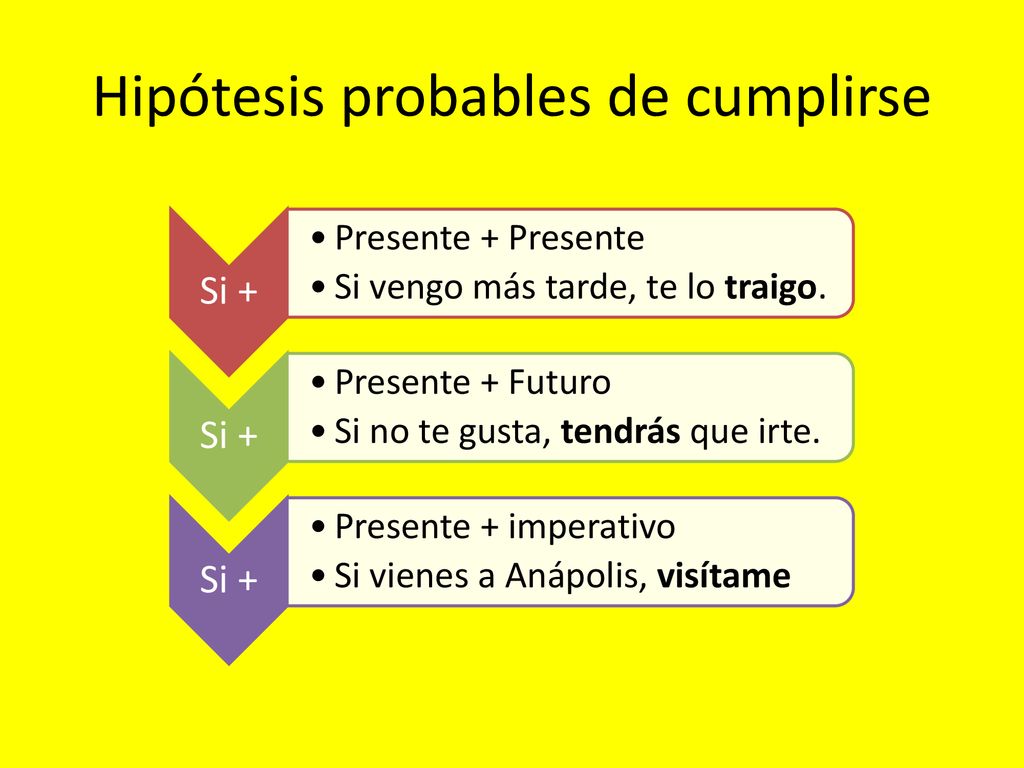 Hipótesis probables de cumplirse

Si +
• Presente + Presente
• Si vengo más tarde, te lo traigo.

Si +
• Presente + Futuro
• Si no te gusta, tendrás que irte.

Si +
• Presente + imperativo
• Si vienes a Anápolis, visítame